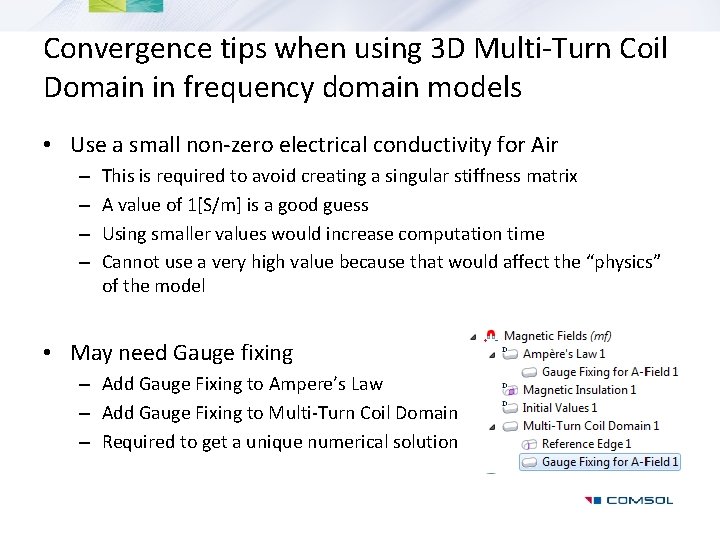 Convergence tips when using 3D Multi-Turn Coil Domain in frequency domain models

• Use a small non-zero electrical conductivity for Air
– This is required to avoid creating a singular stiffness matrix
– A value of 1[S/m] is a good guess
– Using smaller values would increase computation time
– Cannot use a very high value because that would affect the "physics" of the model

• May need Gauge fixing
– Add Gauge Fixing to Ampere's Law
– Add Gauge Fixing to Multi-Turn Coil Domain
– Required to get a unique numerical solution

Magnetic Fields (mf)
Ampère's Law 1
Gauge Fixing for A-Field 1
Magnetic Insulation 1
Initial Values 1
Multi-Turn Coil Domain 1
Reference Edge 1
Gauge Fixing for A-Field 1

COMSOL